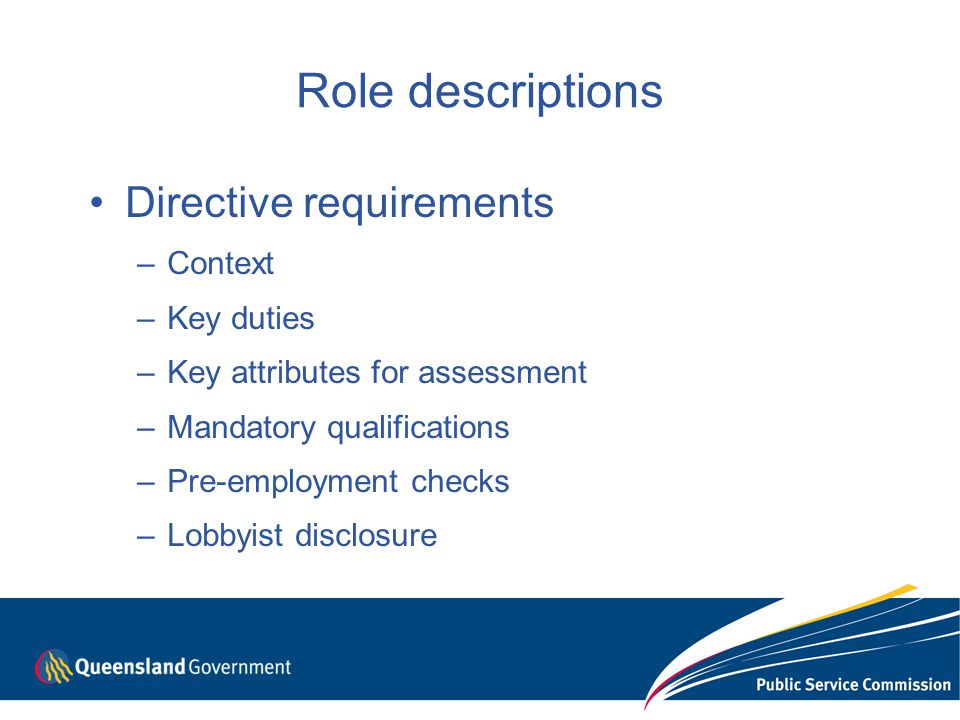 Role descriptions

• Directive requirements
– Context
– Key duties
– Key attributes for assessment
– Mandatory qualifications
– Pre-employment checks
– Lobbyist disclosure

Queensland Government

Public Service Commission